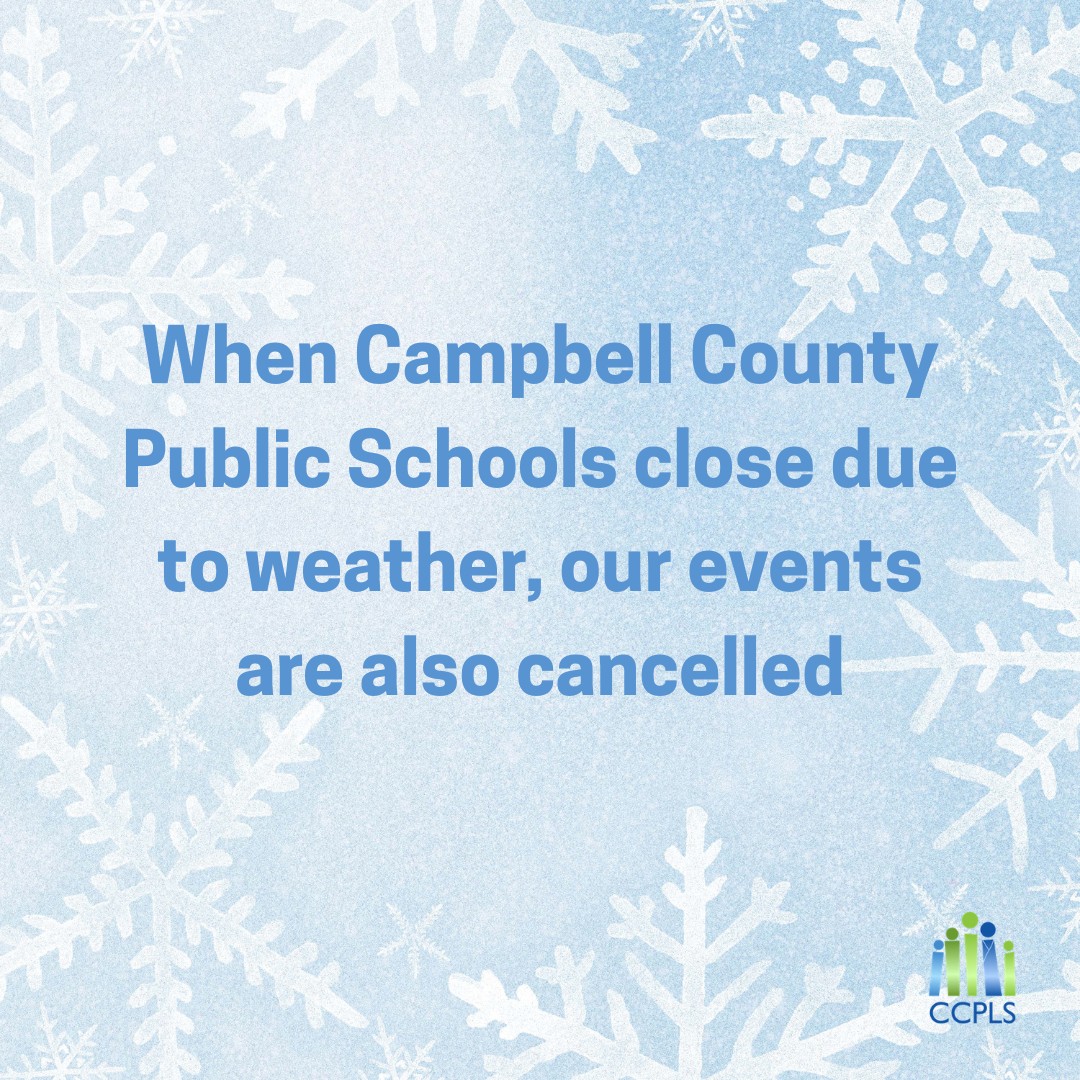 When Campbell County Public Schools close due to weather, our events are also cancelled

CCPLS